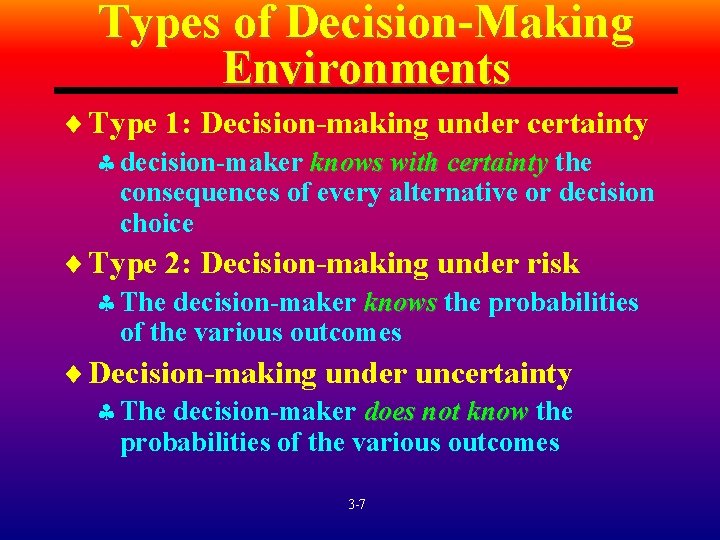 Types of Decision-Making Environments

♦ Type 1: Decision-making under certainty

♣ decision-maker knows with certainty the consequences of every alternative or decision choice

♦ Type 2: Decision-making under risk

♣ The decision-maker knows the probabilities of the various outcomes

♦ Decision-making under uncertainty

♣ The decision-maker does not know the probabilities of the various outcomes

3-7